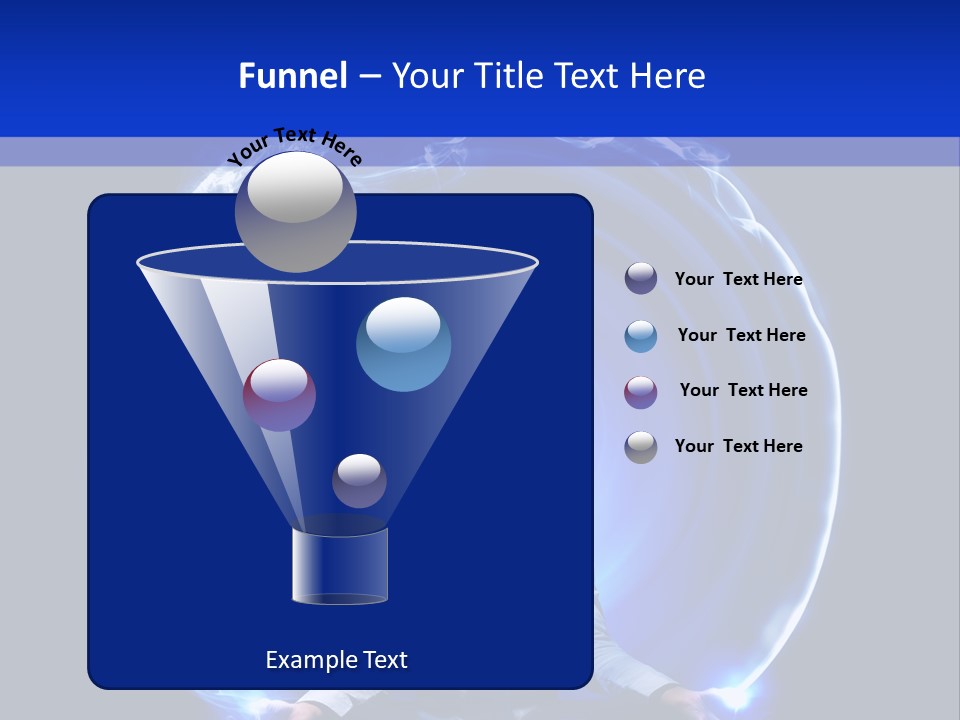 Funnel – Your Title Text Here

Your Text Here

Your Text Here

Your Text Here

Your Text Here

Your Text Here

Example Text